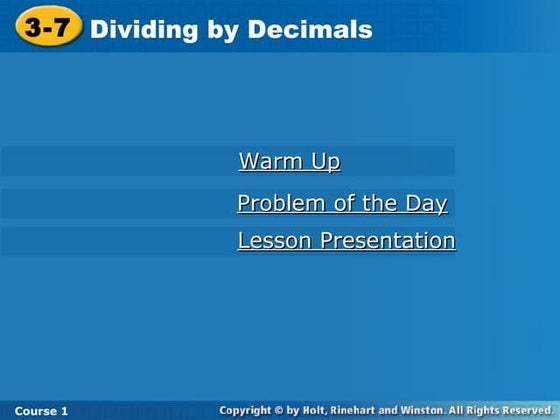 3-7 Dividing by Decimals

Warm Up

Problem of the Day

Lesson Presentation

Course 1

Copyright © by Holt, Rinehart and Winston. All Rights Reserved.